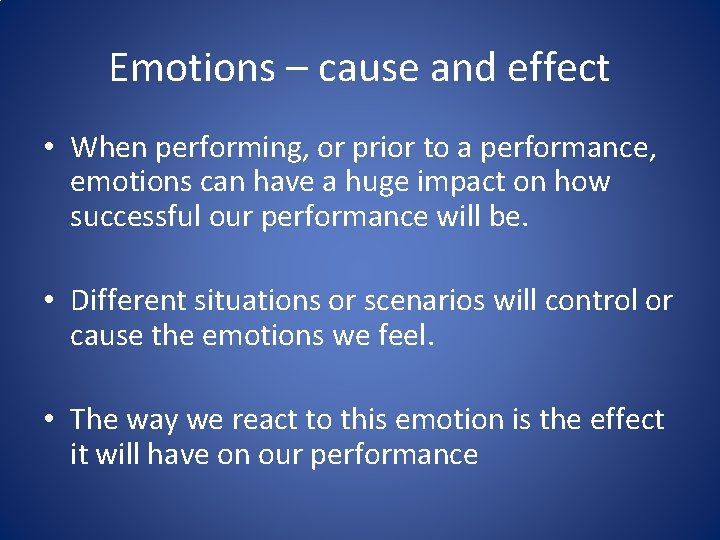 Emotions – cause and effect

• When performing, or prior to a performance, emotions can have a huge impact on how successful our performance will be.

• Different situations or scenarios will control or cause the emotions we feel.

• The way we react to this emotion is the effect it will have on our performance